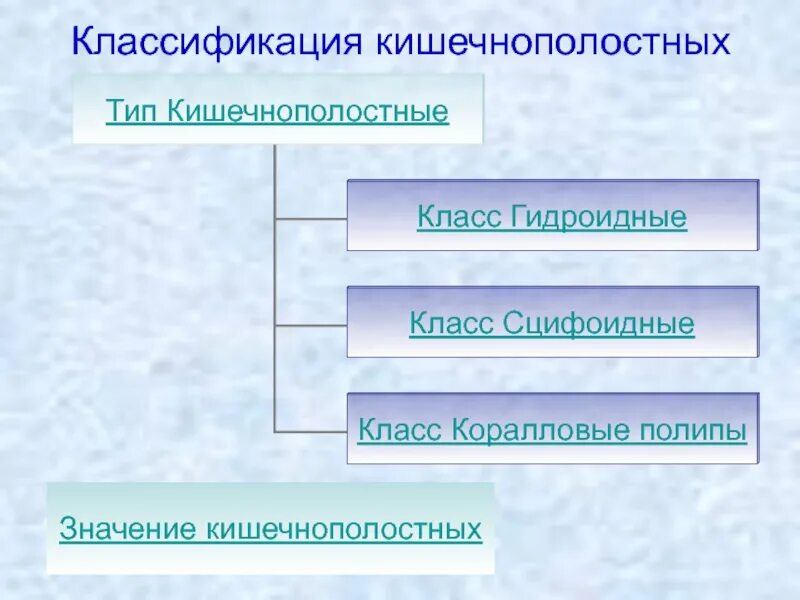 Классификация кишечнополостных

Тип Кишечнополостные

Класс Гидроидные

Класс Сцифоидные

Класс Коралловые полипы

Значение кишечнополостных